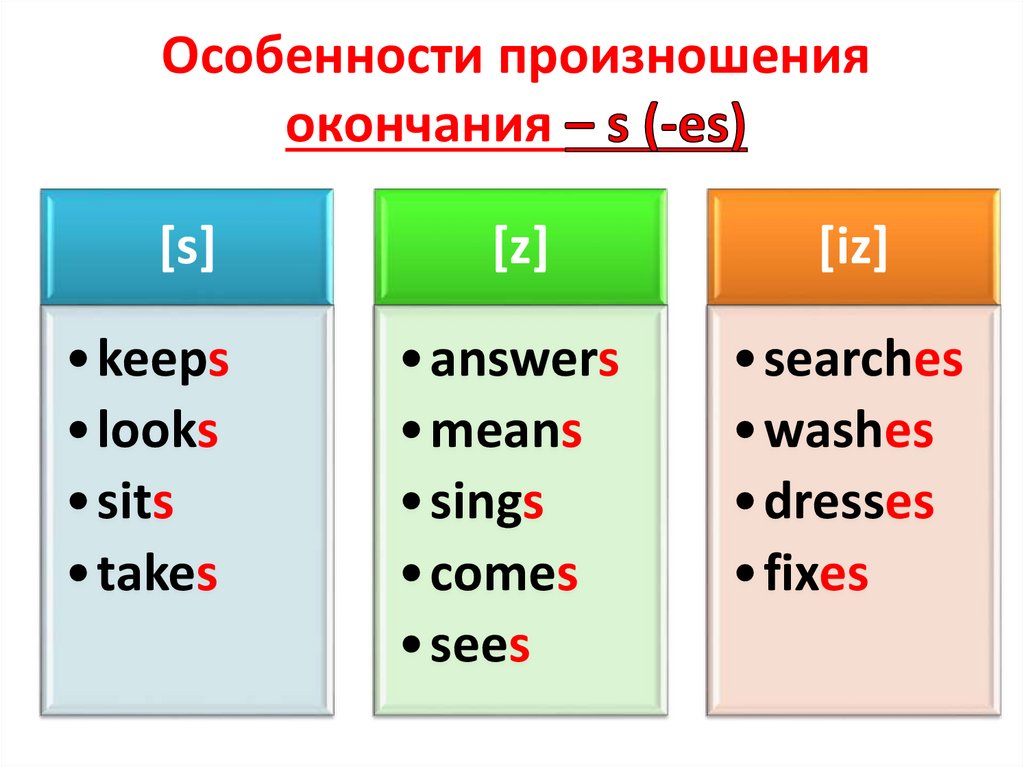 Особенности произношения окончания – s (-es)

[s]

• keeps
• looks
• sits
• takes

[z]

• answers
• means
• sings
• comes
• sees

[iz]

• searches
• washes
• dresses
• fixes